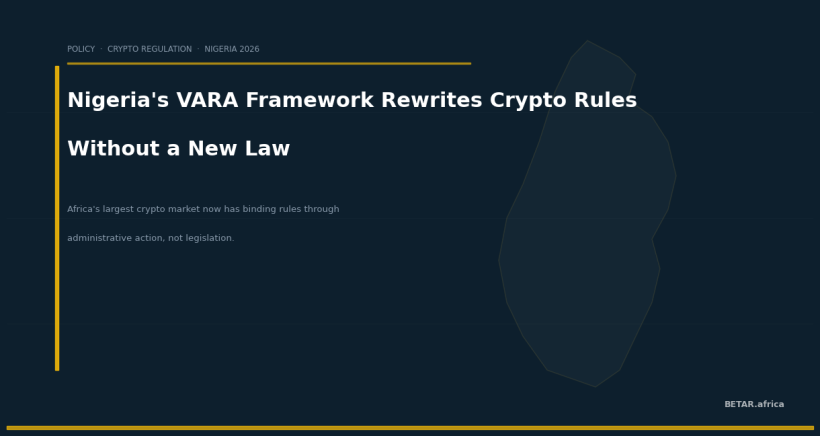 POLICY · CRYPTO REGULATION · NIGERIA 2026

Nigeria's VARA Framework Rewrites Crypto Rules Without a New Law

Africa's largest crypto market now has binding rules through administrative action, not legislation.

BETAR.africa